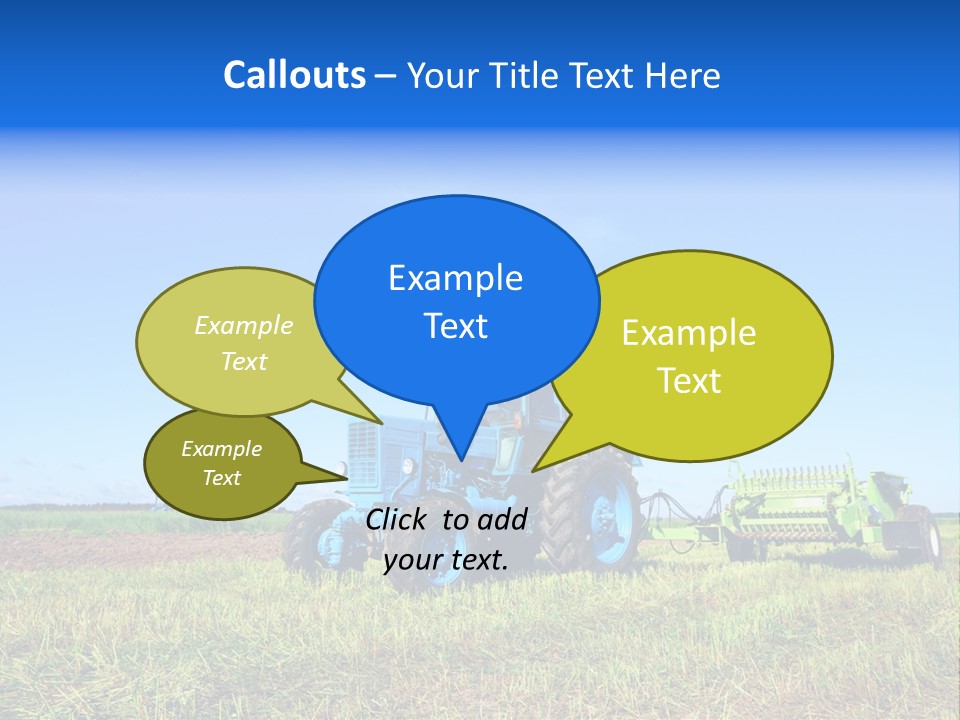 Callouts – Your Title Text Here

Example Text

Example Text

Example Text

Example Text

Click to add your text.